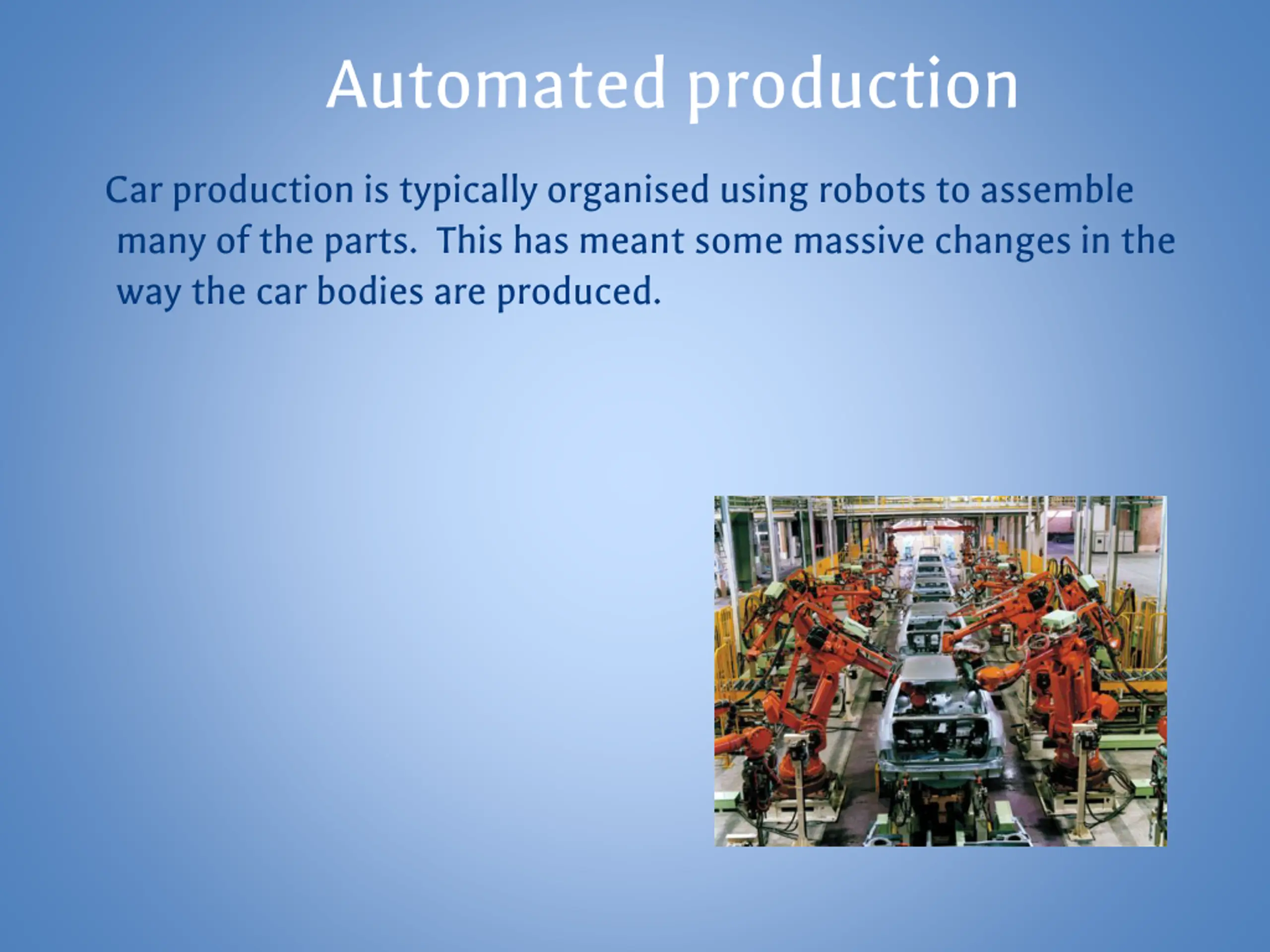 Automated production

Car production is typically organised using robots to assemble many of the parts. This has meant some massive changes in the way the car bodies are produced.